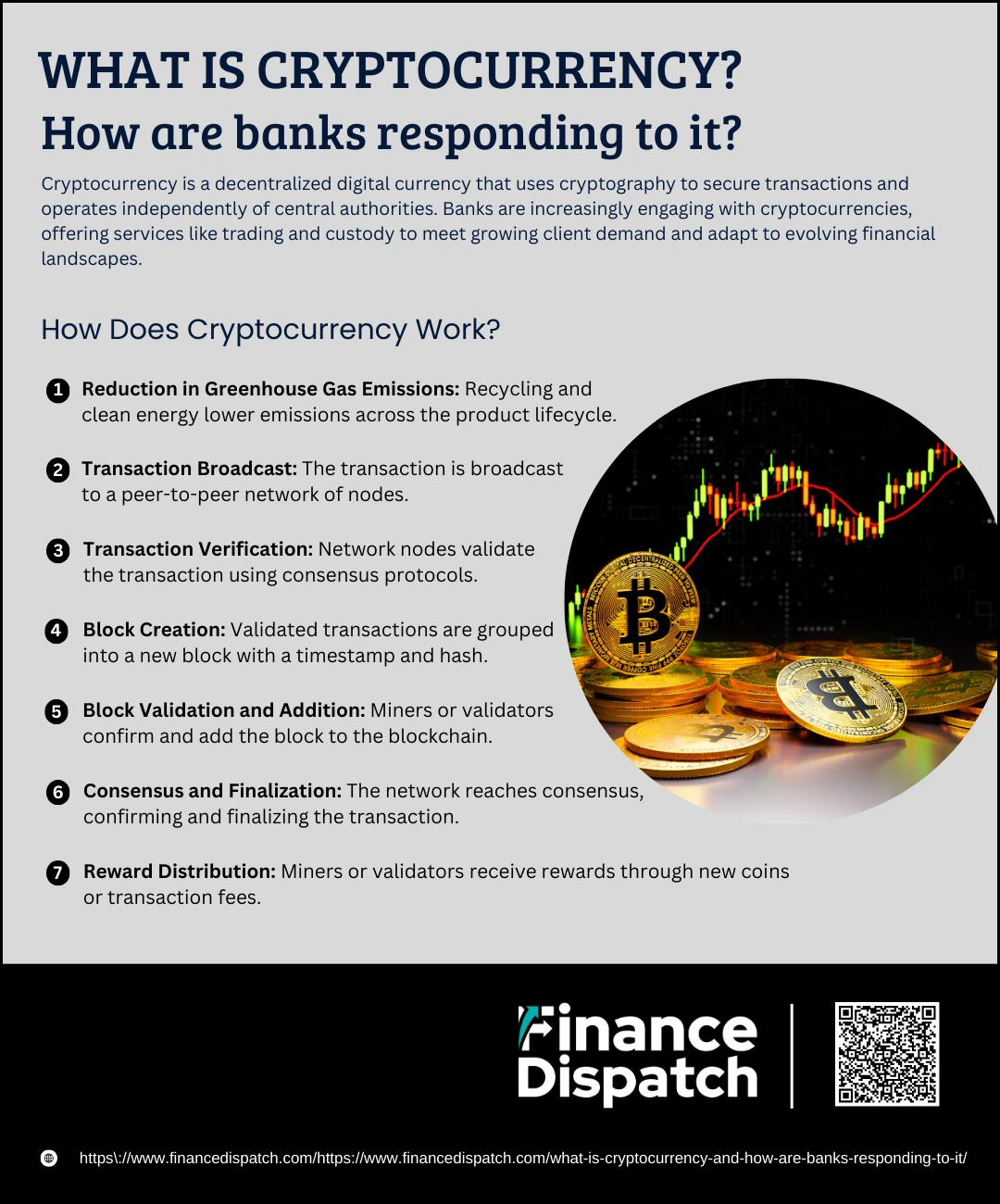 WHAT IS CRYPTOCURRENCY?
How are banks responding to it?

Cryptocurrency is a decentralized digital currency that uses cryptography to secure transactions and operates independently of central authorities. Banks are increasingly engaging with cryptocurrencies, offering services like trading and custody to meet growing client demand and adapt to evolving financial landscapes.

How Does Cryptocurrency Work?

1 Reduction in Greenhouse Gas Emissions: Recycling and clean energy lower emissions across the product lifecycle.

2 Transaction Broadcast: The transaction is broadcast to a peer-to-peer network of nodes.

3 Transaction Verification: Network nodes validate the transaction using consensus protocols.

4 Block Creation: Validated transactions are grouped into a new block with a timestamp and hash.

5 Block Validation and Addition: Miners or validators confirm and add the block to the blockchain.

6 Consensus and Finalization: The network reaches consensus, confirming and finalizing the transaction.

7 Reward Distribution: Miners or validators receive rewards through new coins or transaction fees.

Finance Dispatch

https\://www.financedispatch.com/https://www.financedispatch.com/what-is-cryptocurrency-and-how-are-banks-responding-to-it/